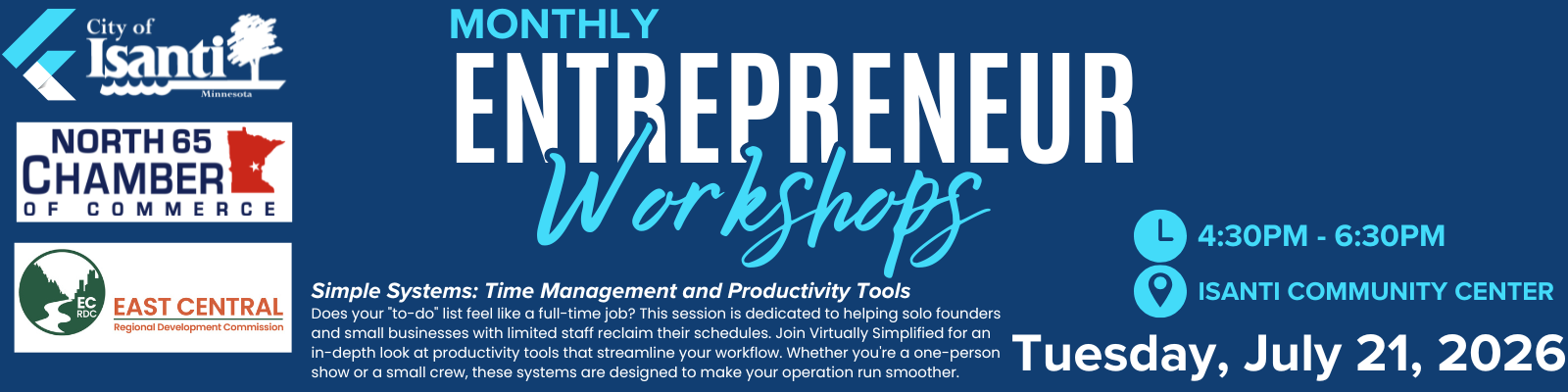 City of Isanti Minnesota

NORTH 65 CHAMBER OF COMMERCE

EC RDC EAST CENTRAL Regional Development Commission

MONTHLY ENTREPRENEUR Workshops

Simple Systems: Time Management and Productivity Tools
Does your "to-do" list feel like a full-time job? This session is dedicated to helping solo founders and small businesses with limited staff reclaim their schedules. Join Virtually Simplified for an in-depth look at productivity tools that streamline your workflow. Whether you're a one-person show or a small crew, these systems are designed to make your operation run smoother.

4:30PM - 6:30PM

ISANTI COMMUNITY CENTER

Tuesday, July 21, 2026